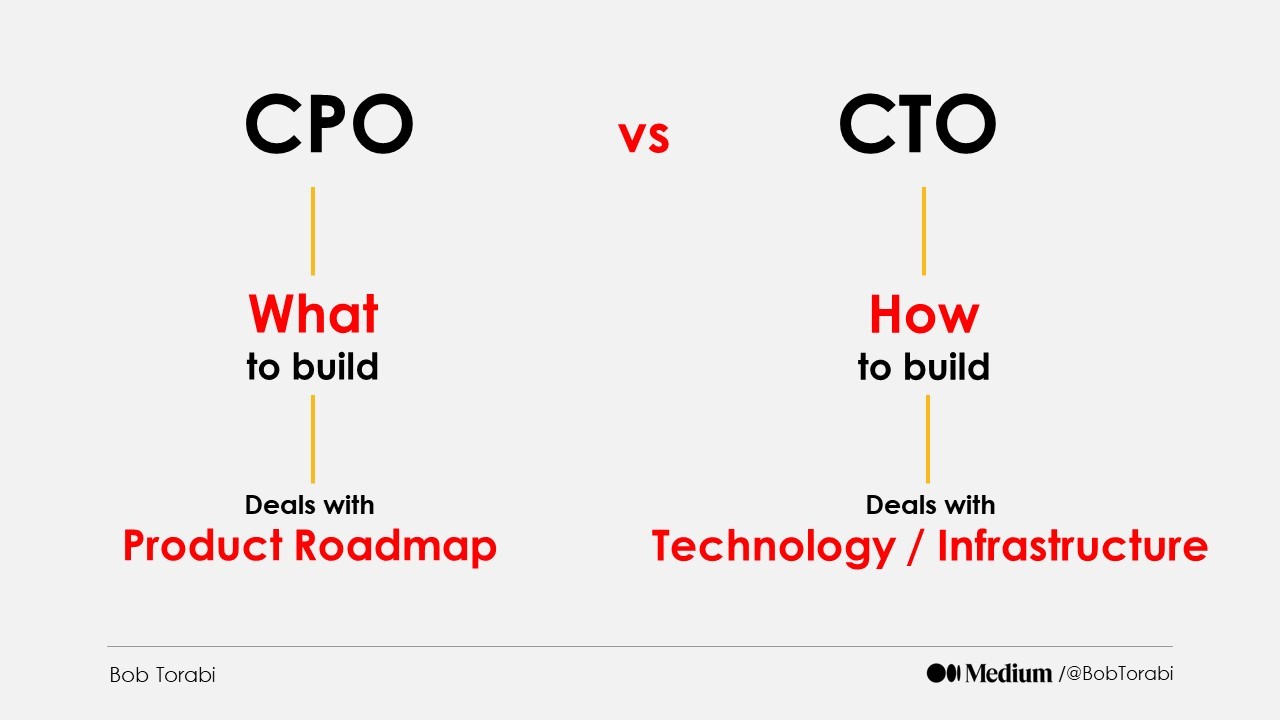 CPO

vs

CTO

What
to build

Deals with
Product Roadmap

How
to build

Deals with
Technology / Infrastructure

Bob Torabi

Medium /@BobTorabi